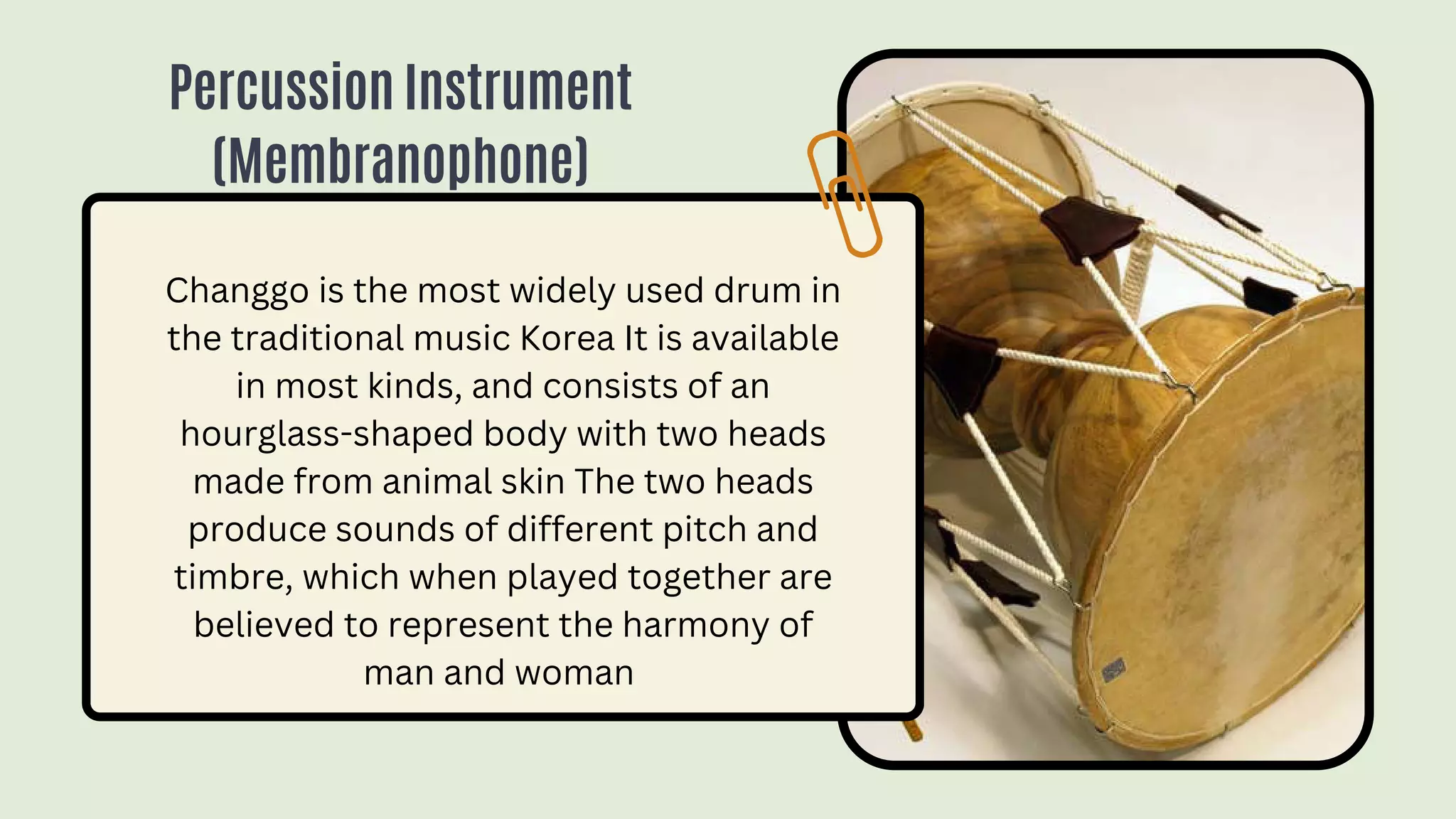 Percussion Instrument (Membranophone)

Changgo is the most widely used drum in the traditional music Korea It is available in most kinds, and consists of an hourglass-shaped body with two heads made from animal skin The two heads produce sounds of different pitch and timbre, which when played together are believed to represent the harmony of man and woman